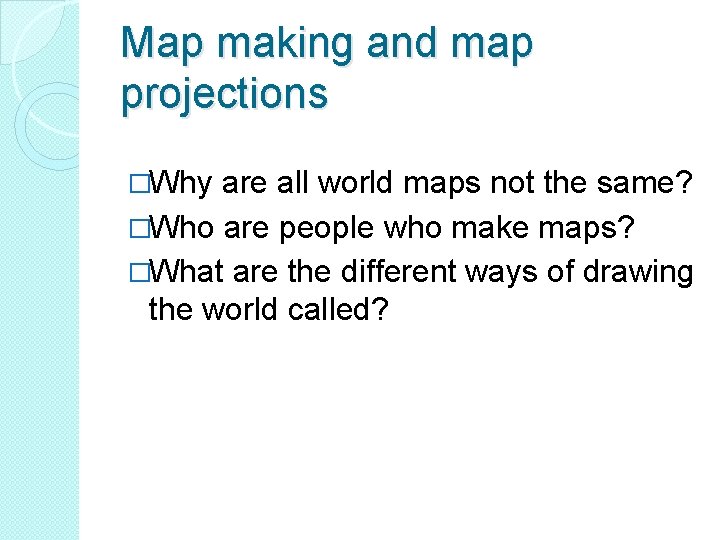 Map making and map projections

□Why are all world maps not the same?
□Who are people who make maps?
□What are the different ways of drawing the world called?